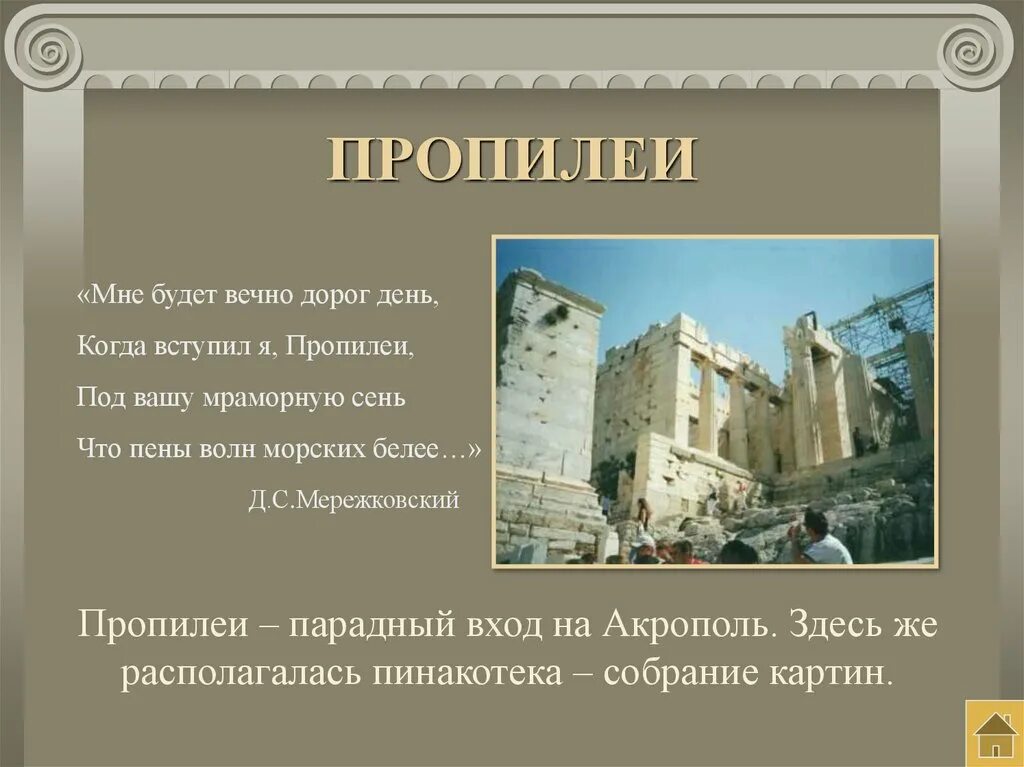 ПРОПИЛЕИ

«Мне будет вечно дорог день,
Когда вступил я, Пропилеи,
Под вашу мраморную сень
Что пены волн морских белее…»
Д.С.Мережковский

Пропилеи – парадный вход на Акрополь. Здесь же располагалась пинакотека – собрание картин.